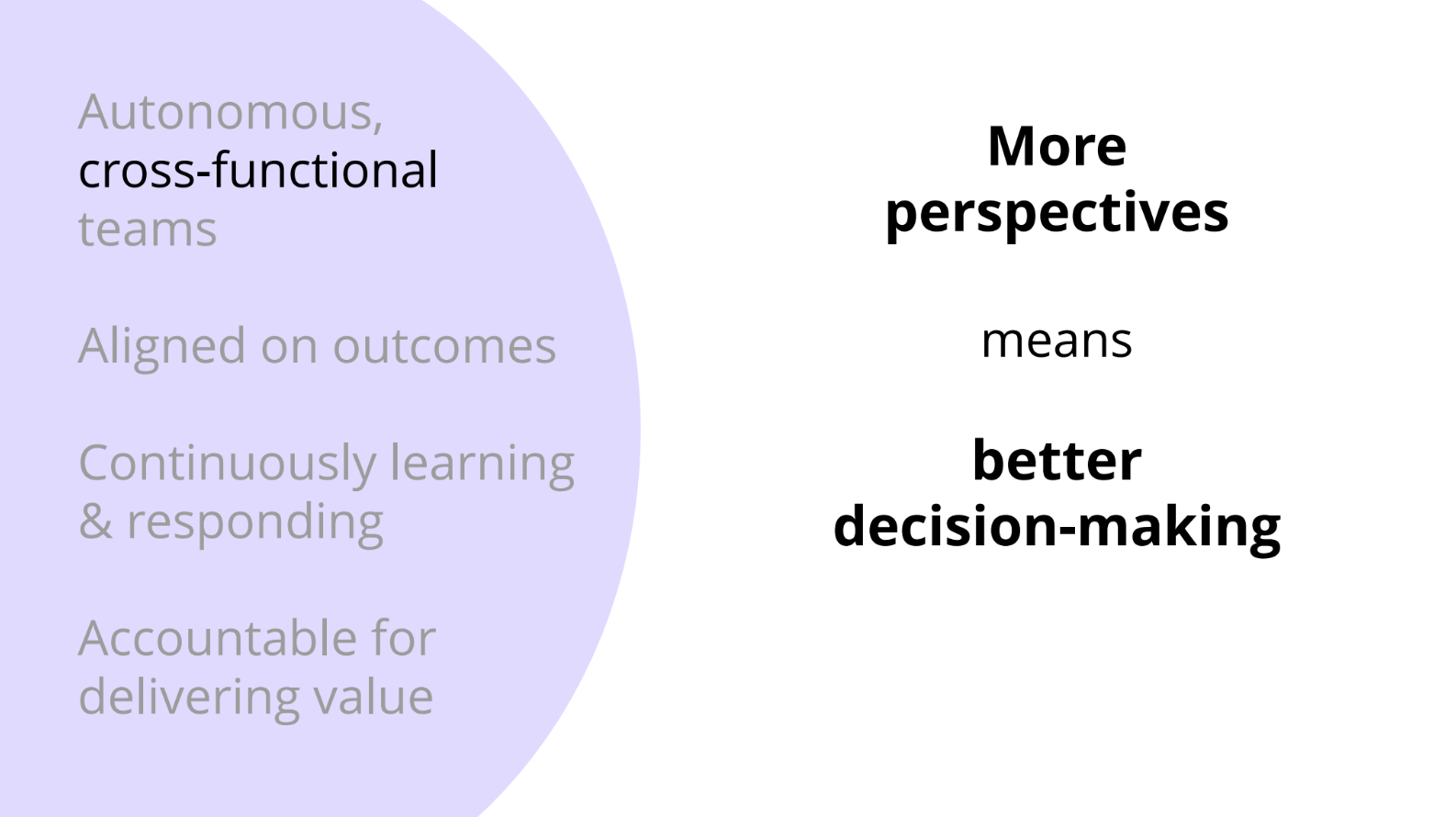 Autonomous, cross-functional teams

Aligned on outcomes

Continuously learning & responding

Accountable for delivering value

More perspectives

means

better decision-making